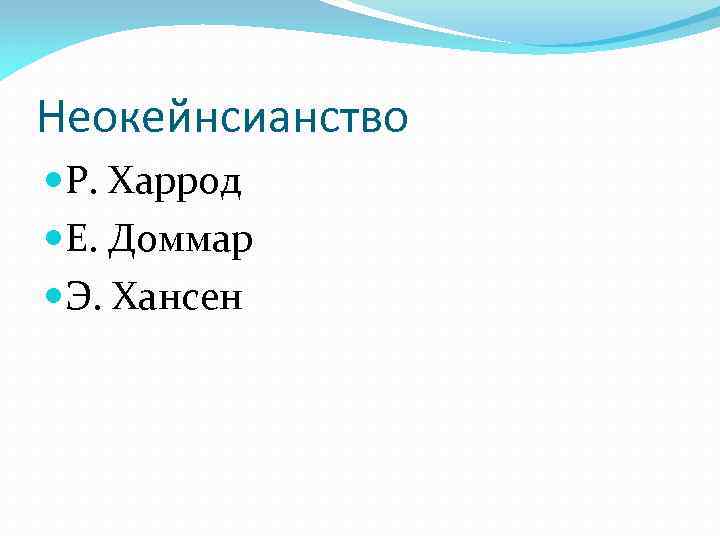 Неокейнсианство

Р. Харрод

Е. Доммар

Э. Хансен